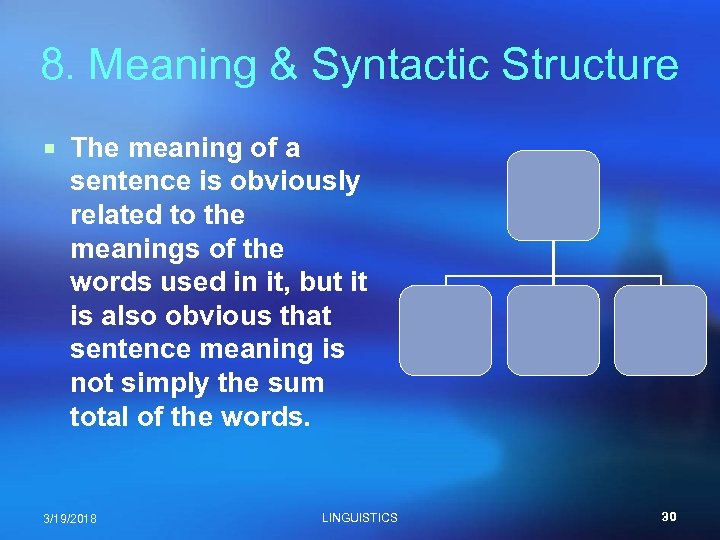 8. Meaning & Syntactic Structure

The meaning of a sentence is obviously related to the meanings of the words used in it, but it is also obvious that sentence meaning is not simply the sum total of the words.

3/19/2018

LINGUISTICS

30